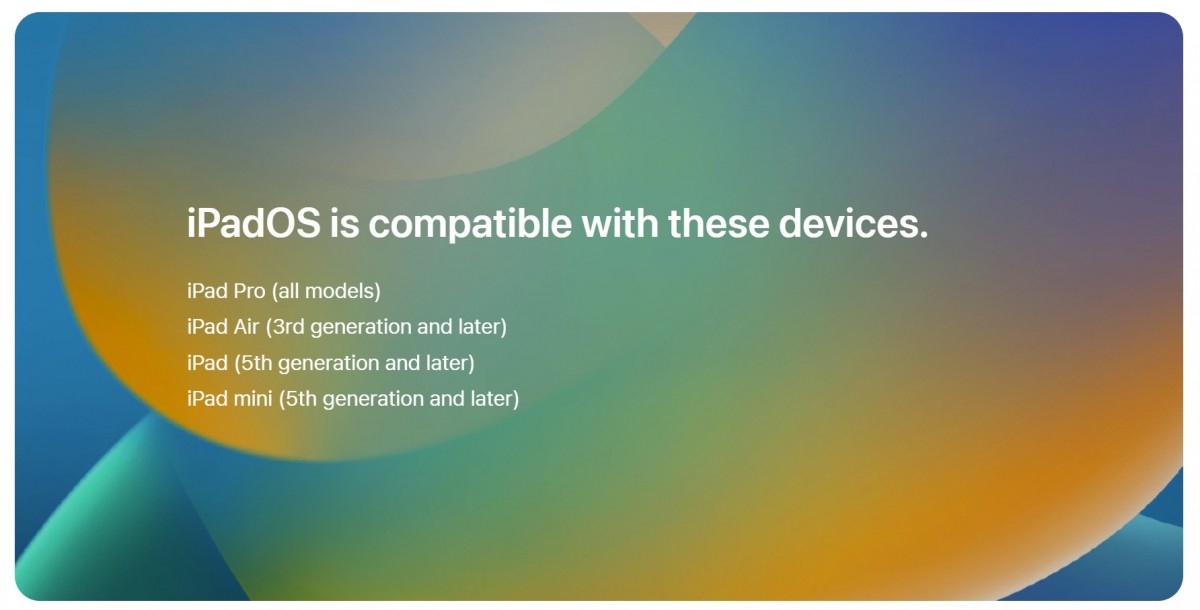 iPadOS is compatible with these devices.

iPad Pro (all models)
iPad Air (3rd generation and later)
iPad (5th generation and later)
iPad mini (5th generation and later)